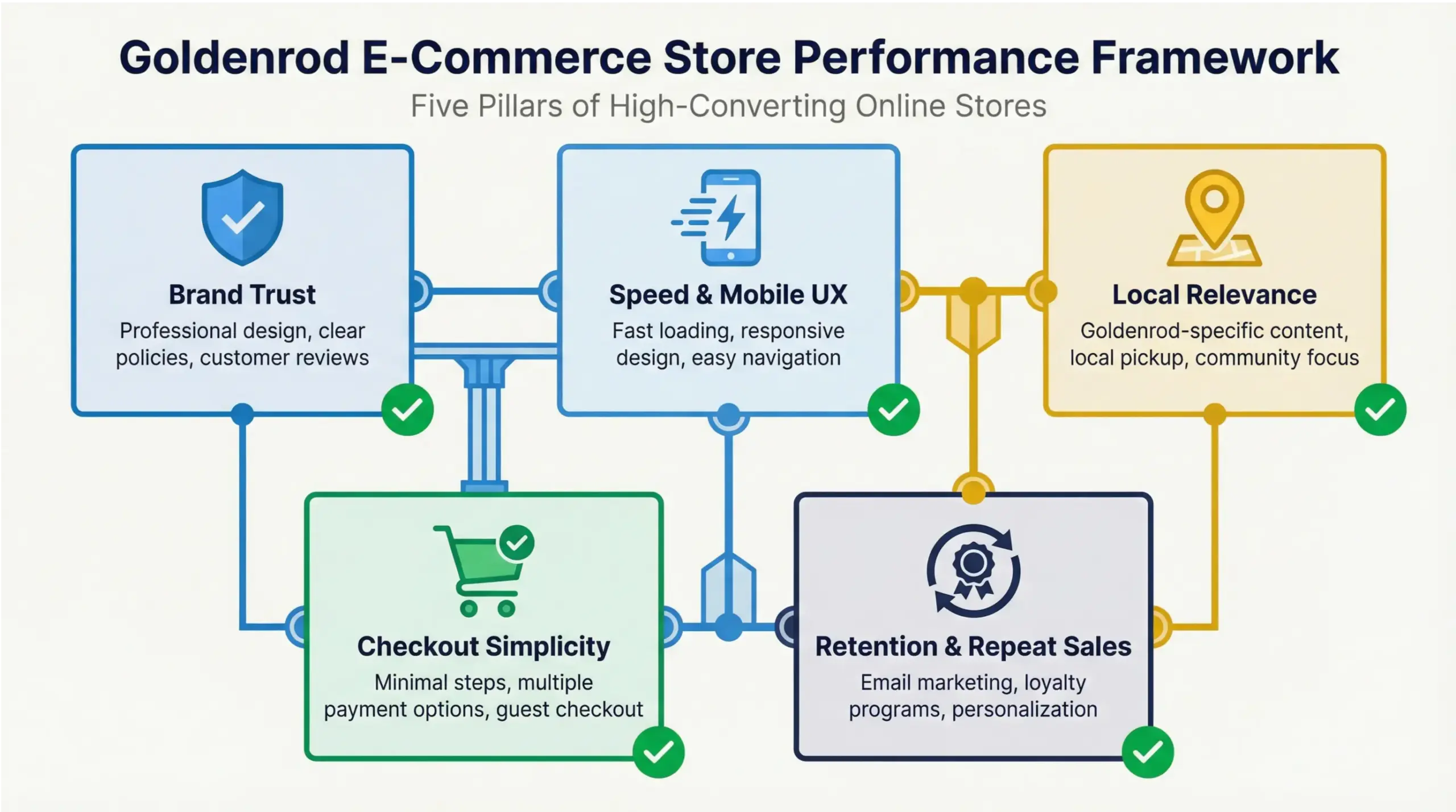 Goldenrod E-Commerce Store Performance Framework

Five Pillars of High-Converting Online Stores

Brand Trust

Professional design, clear policies, customer reviews

Speed & Mobile UX

Fast loading, responsive design, easy navigation

Local Relevance

Goldenrod-specific content, local pickup, community focus

Checkout Simplicity

Minimal steps, multiple payment options, guest checkout

Retention & Repeat Sales

Email marketing, loyalty programs, personalization